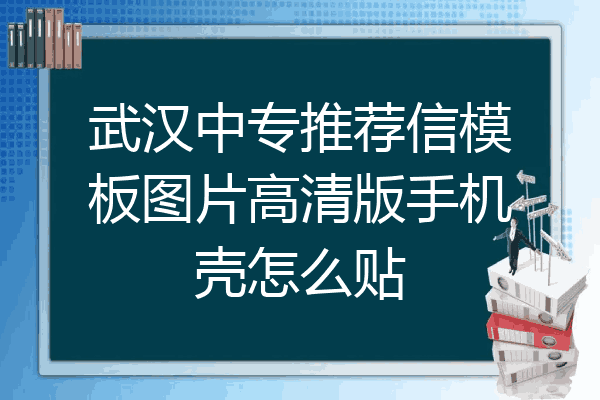 武汉中专推荐信模板图片高清版手机壳怎么贴